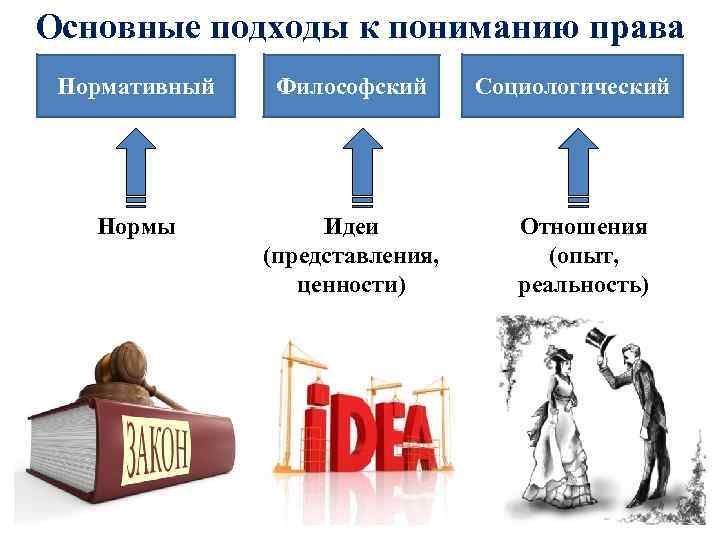 Основные подходы к пониманию права

Нормативный

Философский

Социологический

Нормы

Идеи (представления, ценности)

Отношения (опыт, реальность)

ЗАКОН

iDEA